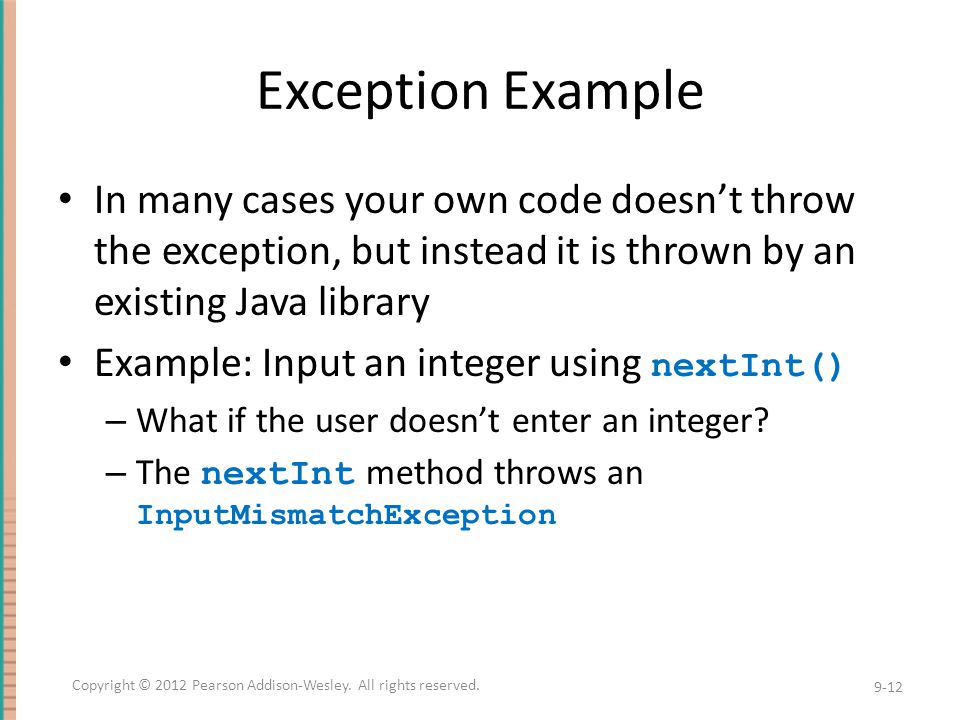 Exception Example

• In many cases your own code doesn't throw the exception, but instead it is thrown by an existing Java library

• Example: Input an integer using nextInt()

– What if the user doesn't enter an integer?

– The nextInt method throws an InputMismatchException

Copyright © 2012 Pearson Addison-Wesley. All rights reserved.

9-12